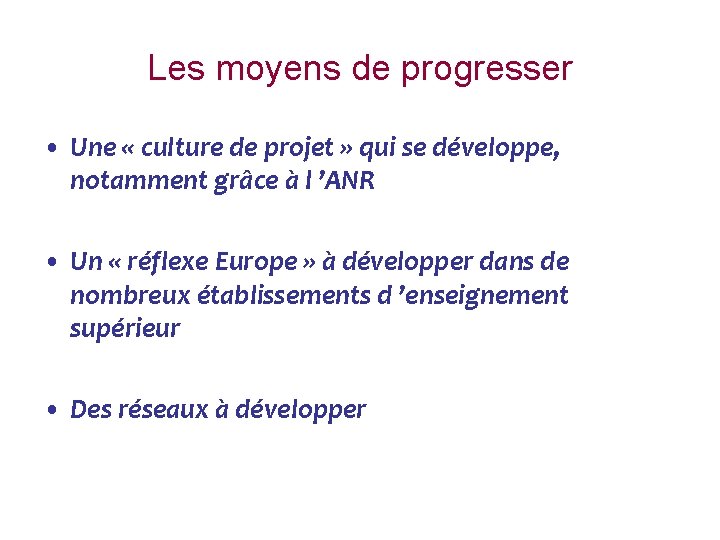 Les moyens de progresser

• Une « culture de projet » qui se développe, notamment grâce à l ’ANR

• Un « réflexe Europe » à développer dans de nombreux établissements d ’enseignement supérieur

• Des réseaux à développer